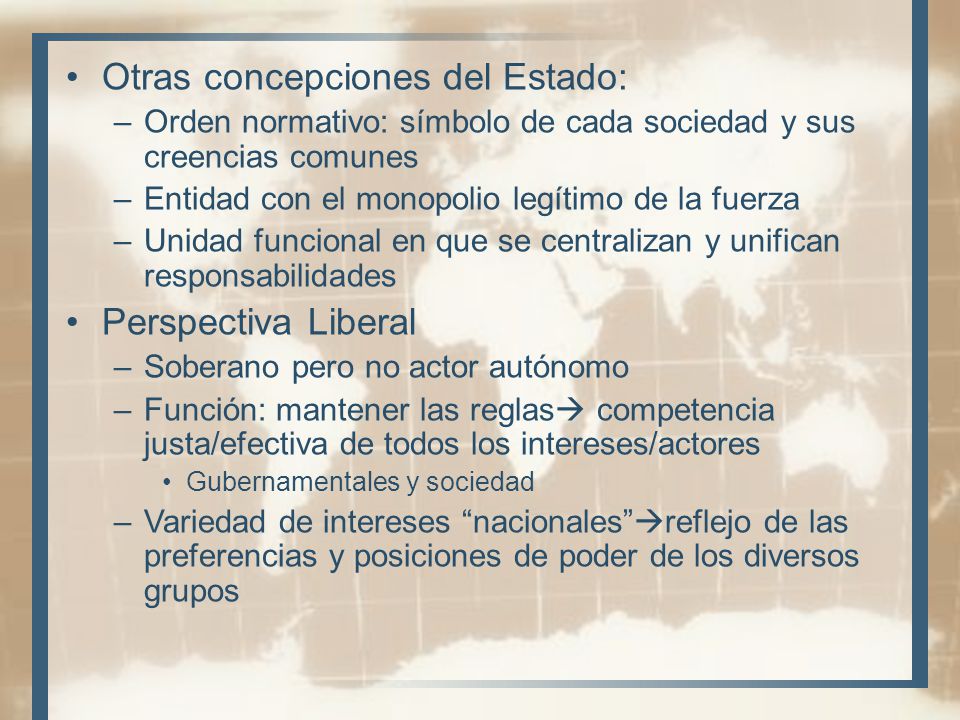 • Otras concepciones del Estado:
– Orden normativo: símbolo de cada sociedad y sus creencias comunes
– Entidad con el monopolio legítimo de la fuerza
– Unidad funcional en que se centralizan y unifican responsabilidades
• Perspectiva Liberal
– Soberano pero no actor autónomo
– Función: mantener las reglas→ competencia justa/efectiva de todos los intereses/actores
• Gubernamentales y sociedad
– Variedad de intereses “nacionales”→reflejo de las preferencias y posiciones de poder de los diversos grupos